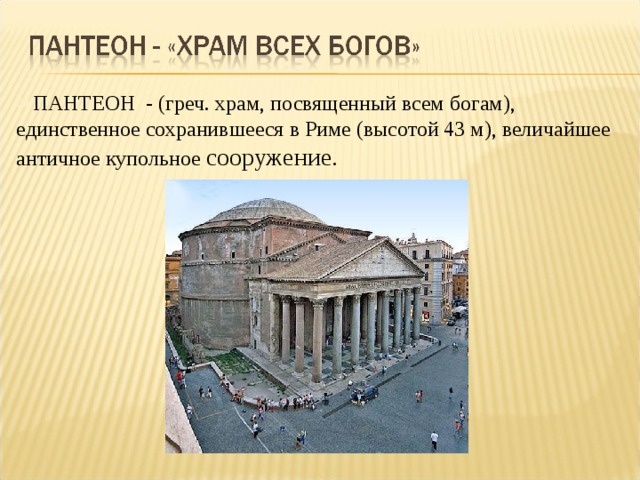 ПАНТЕОН - «ХРАМ ВСЕХ БОГОВ»

ПАНТЕОН - (греч. храм, посвященный всем богам), единственное сохранившееся в Риме (высотой 43 м), величайшее античное купольное сооружение.